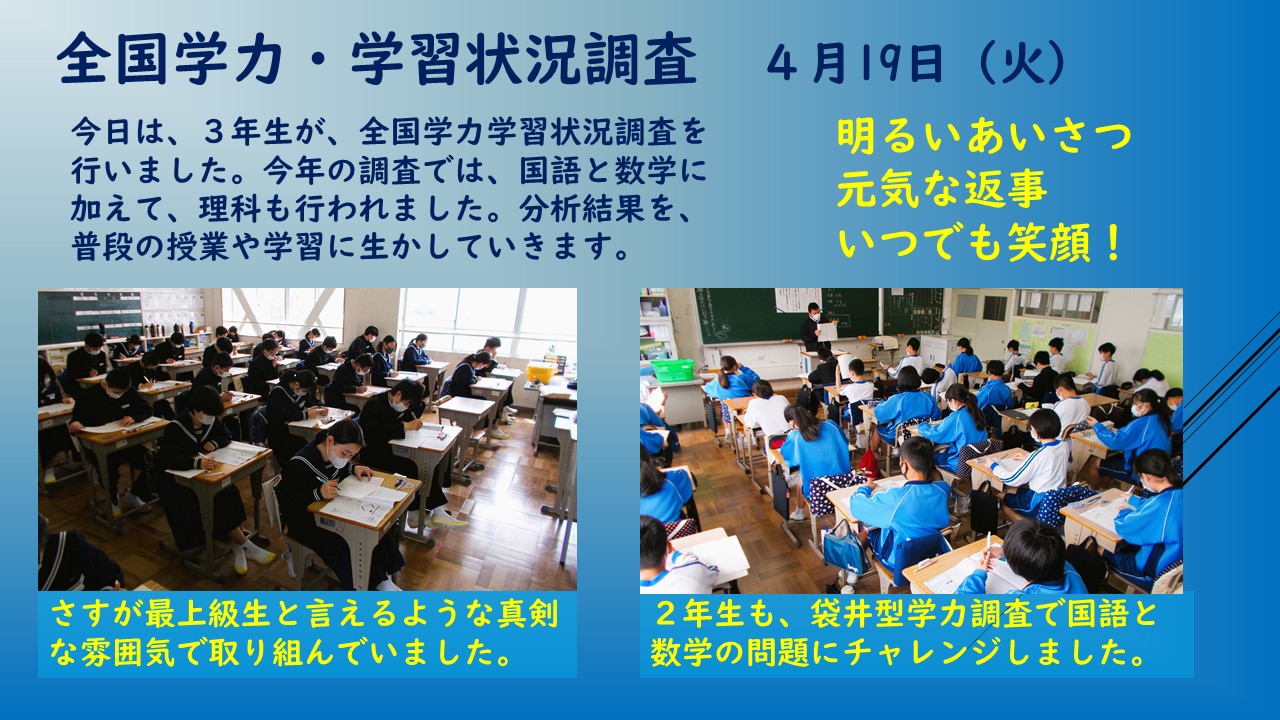 全国学力・学習状況調査　４月19日（火）

今日は、３年生が、全国学力学習状況調査を行いました。今年の調査では、国語と数学に加えて、理科も行われました。分析結果を、普段の授業や学習に生かしていきます。

明るいあいさつ
元気な返事
いつでも笑顔！

さすが最上級生と言えるような真剣な雰囲気で取り組んでいました。

２年生も、袋井型学力調査で国語と数学の問題にチャレンジしました。